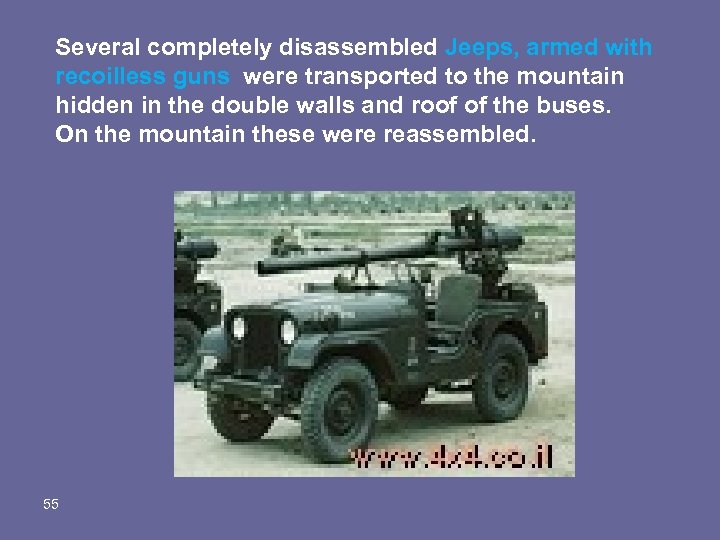 Several completely disassembled Jeeps, armed with recoilless guns were transported to the mountain hidden in the double walls and roof of the buses. On the mountain these were reassembled.

www.4x4.co.il

55